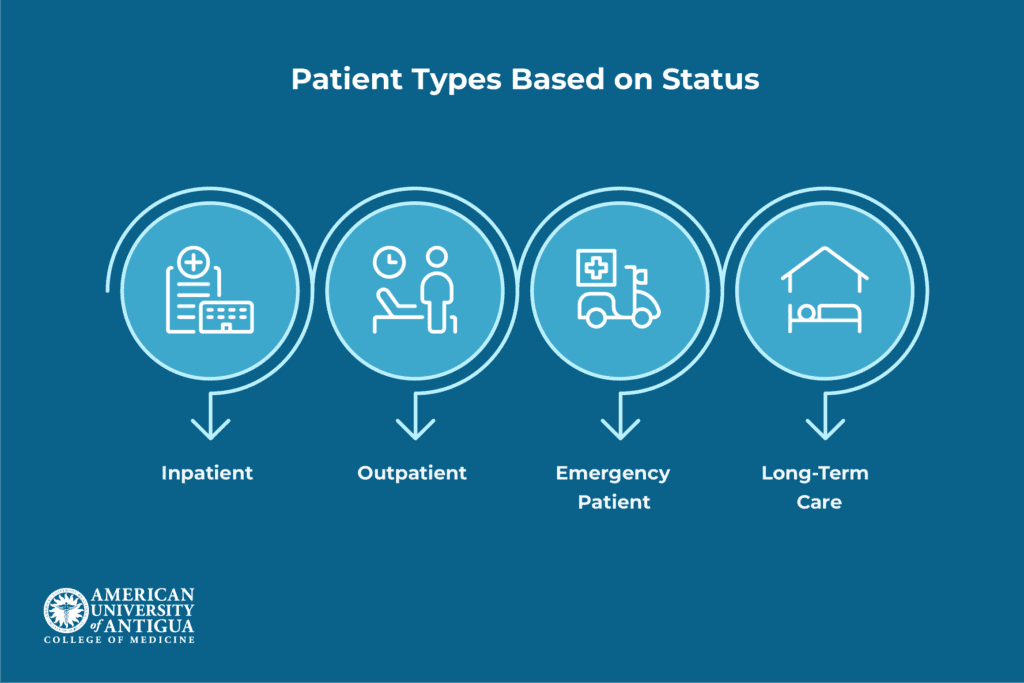 Patient Types Based on Status

Inpatient

Outpatient

Emergency Patient

Long-Term Care

AMERICAN UNIVERSITY of ANTIGUA
COLLEGE OF MEDICINE